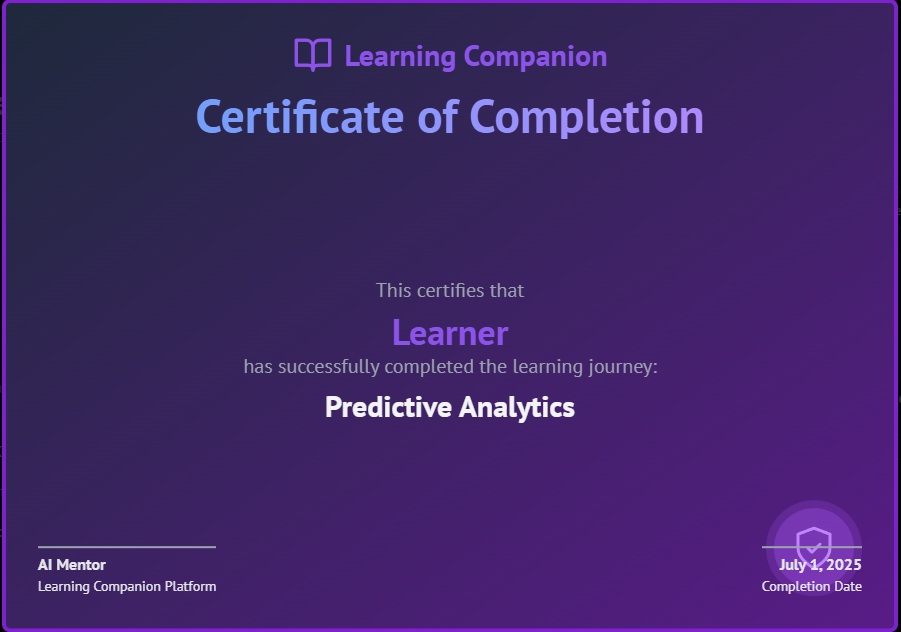 Learning Companion

Certificate of Completion

This certifies that

Learner

has successfully completed the learning journey:

Predictive Analytics

AI Mentor
Learning Companion Platform

July 1, 2025
Completion Date